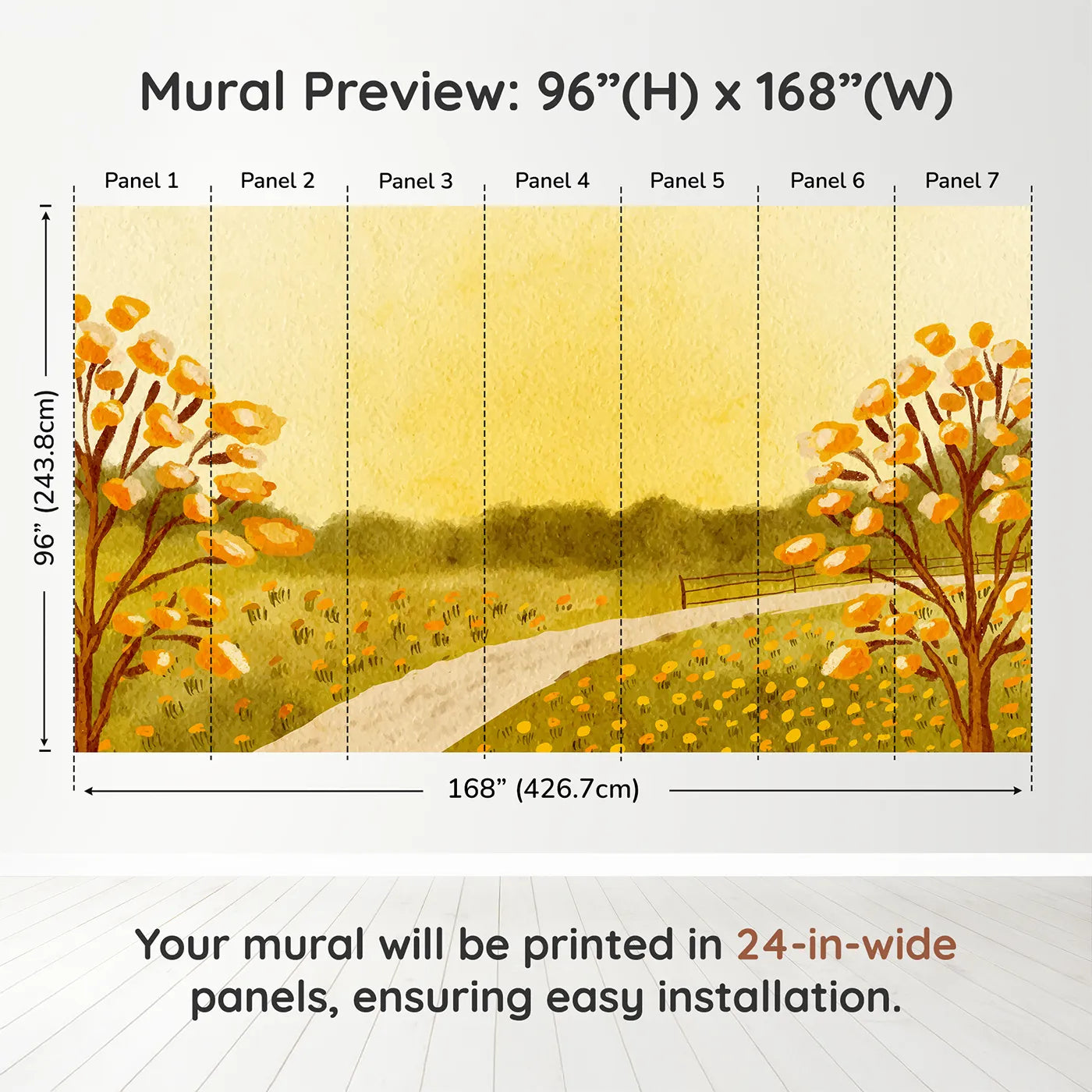 Mural Preview: 96”(H) x 168”(W)

Panel 1 Panel 2 Panel 3 Panel 4 Panel 5 Panel 6 Panel 7

96” (243.8cm)

168” (426.7cm)

Your mural will be printed in 24-in-wide panels, ensuring easy installation.